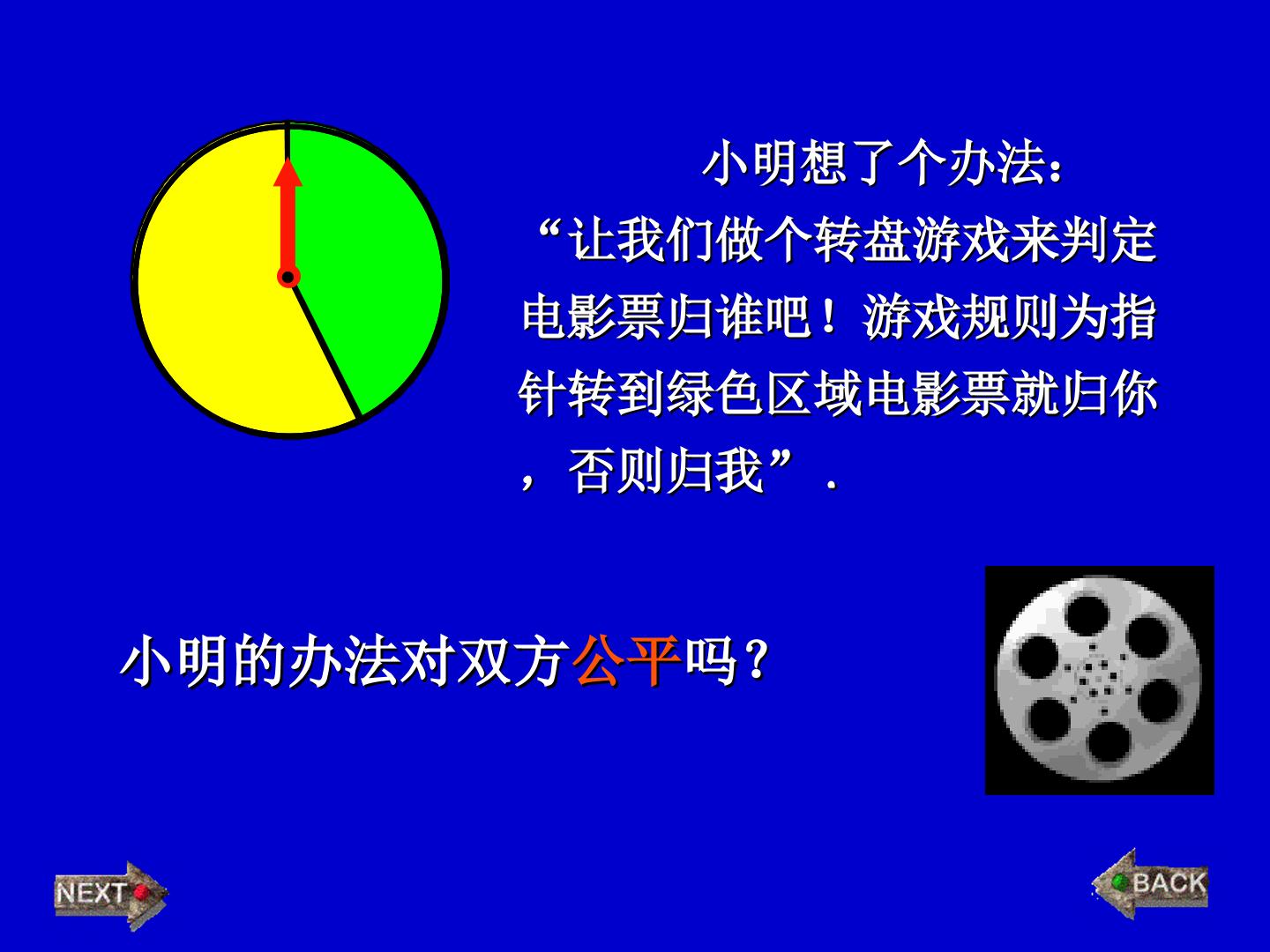 小明想了个办法：

“让我们做个转盘游戏来判定电影票归谁吧！游戏规则为指针转到绿色区域电影票就归你，否则归我”.

小明的办法对双方公平吗？

NEXT

BACK